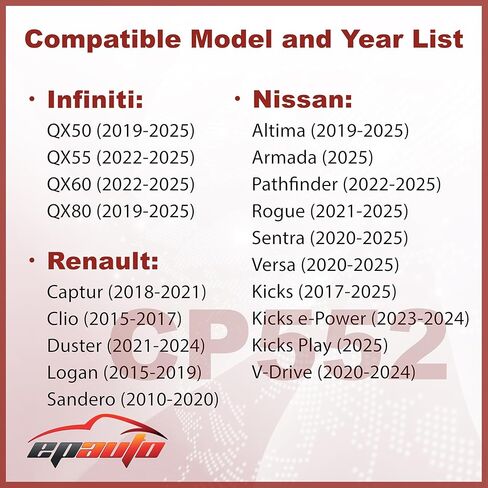 Compatible Model and Year List

· Infiniti:
QX50 (2019-2025)
QX55 (2022-2025)
QX60 (2022-2025)
QX80 (2019-2025)

· Renault:
Captur (2018-2021)
Clio (2015-2017)
Duster (2021-2024)
Logan (2015-2019)
Sandero (2010-2020)

· Nissan:
Altima (2019-2025)
Armada (2025)
Pathfinder (2022-2025)
Rogue (2021-2025)
Sentra (2020-2025)
Versa (2020-2025)
Kicks (2017-2025)
Kicks e-Power (2023-2024)
Kicks Play (2025)
V-Drive (2020-2024)

CP552

epauto